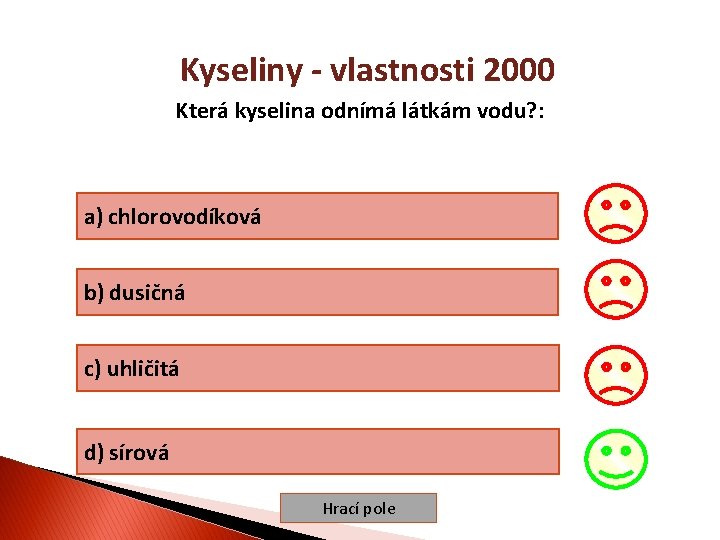 Kyseliny - vlastnosti 2000

Která kyselina odnímá látkám vodu?:

a) chlorovodíková

b) dusičná

c) uhličitá

d) sírová

Hrací pole